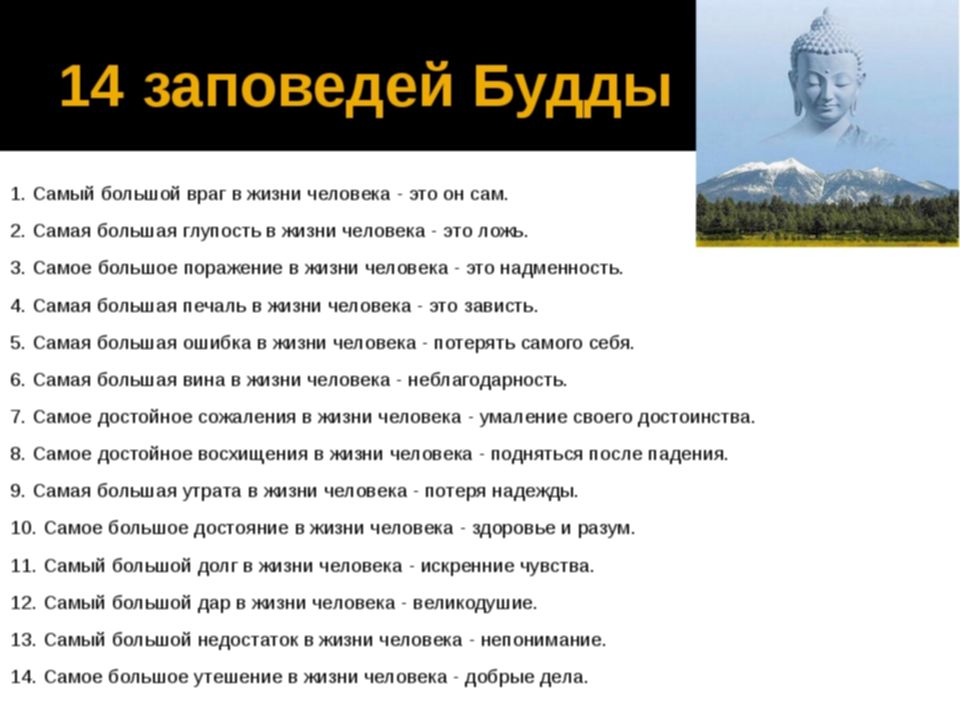 14 заповедей Будды

1. Самый большой враг в жизни человека - это он сам.
2. Самая большая глупость в жизни человека - это ложь.
3. Самое большое поражение в жизни человека - это надменность.
4. Самая большая печаль в жизни человека - это зависть.
5. Самая большая ошибка в жизни человека - потерять самого себя.
6. Самая большая вина в жизни человека - неблагодарность.
7. Самое достойное сожаления в жизни человека - умаление своего достоинства.
8. Самое достойное восхищения в жизни человека - подняться после падения.
9. Самая большая утрата в жизни человека - потеря надежды.
10. Самое большое достояние в жизни человека - здоровье и разум.
11. Самый большой долг в жизни человека - искренние чувства.
12. Самый большой дар в жизни человека - великодушие.
13. Самый большой недостаток в жизни человека - непонимание.
14. Самое большое утешение в жизни человека - добрые дела.